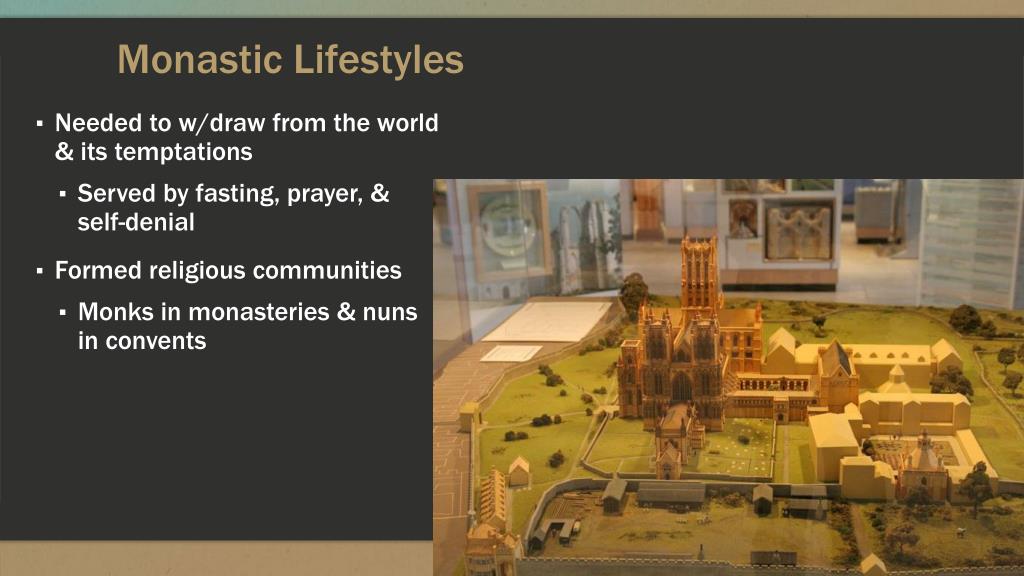 Monastic Lifestyles

▪ Needed to w/draw from the world & its temptations

▪ Served by fasting, prayer, & self-denial

▪ Formed religious communities

▪ Monks in monasteries & nuns in convents